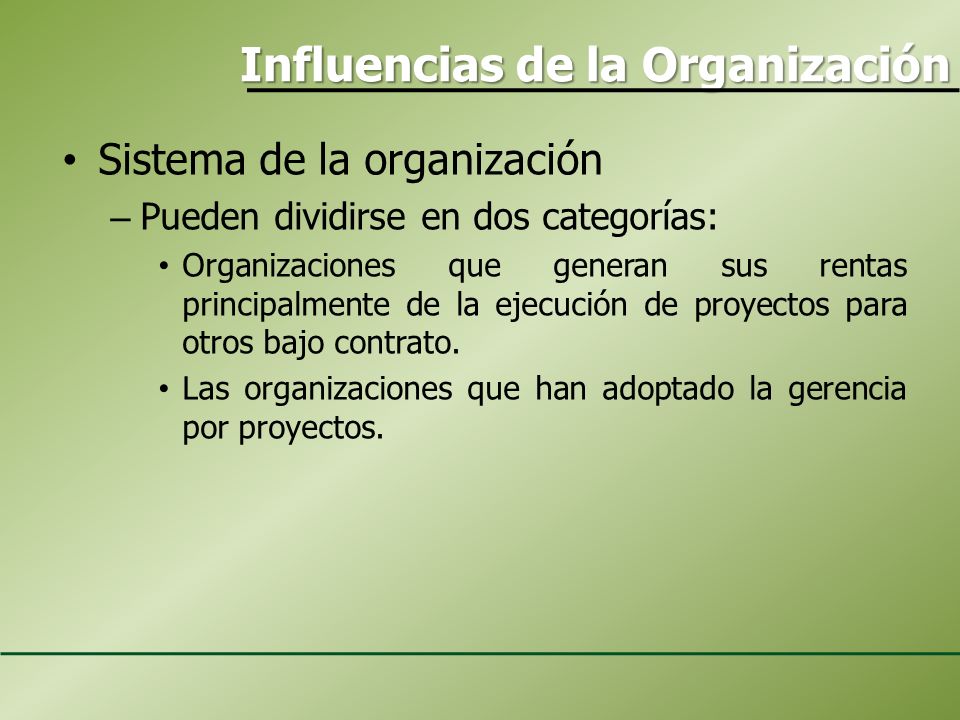 Influencias de la Organización

• Sistema de la organización
– Pueden dividirse en dos categorías:
• Organizaciones que generan sus rentas principalmente de la ejecución de proyectos para otros bajo contrato.
• Las organizaciones que han adoptado la gerencia por proyectos.